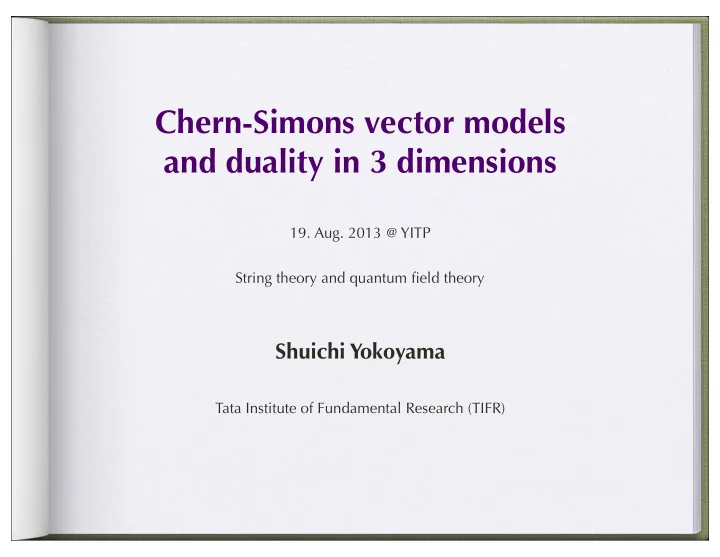 Chern-Simons vector models and duality in 3 dimensions

19. Aug. 2013 @ YITP

String theory and quantum field theory

Shuichi Yokoyama

Tata Institute of Fundamental Research (TIFR)